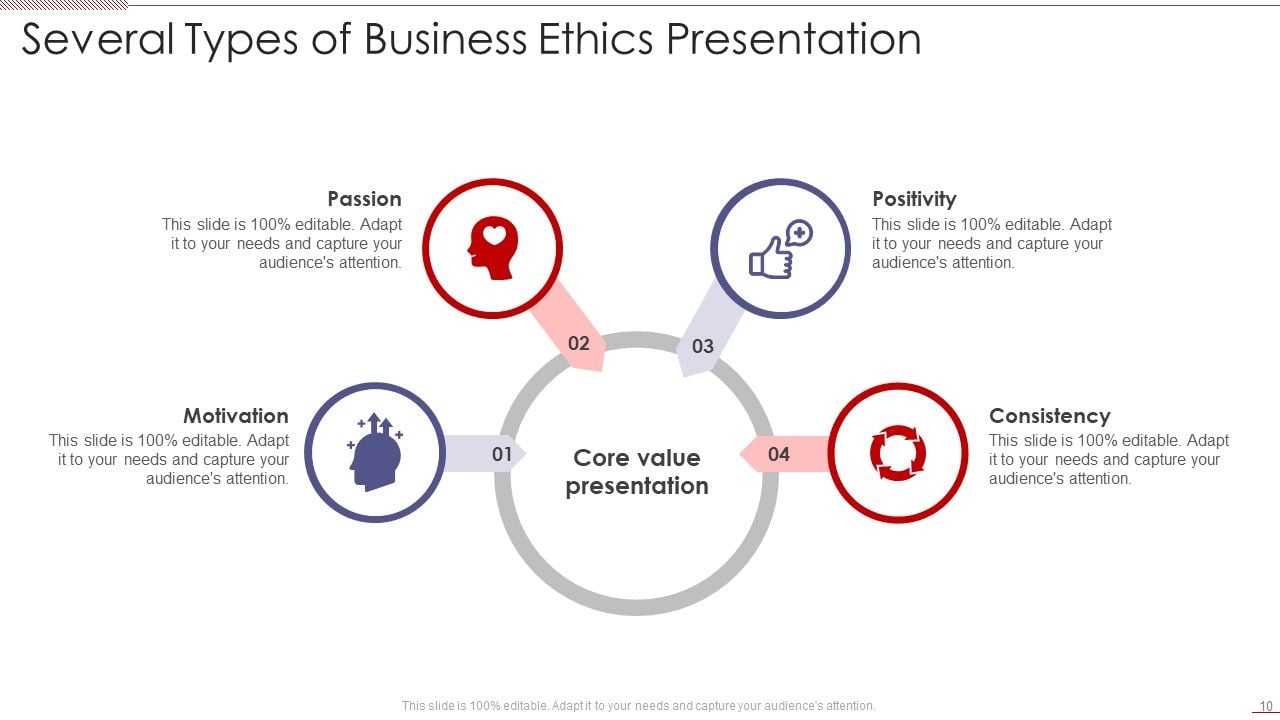 Several Types of Business Ethics Presentation

Passion
This slide is 100% editable. Adapt it to your needs and capture your audience's attention.

Positivity
This slide is 100% editable. Adapt it to your needs and capture your audience's attention.

02

03

Motivation
This slide is 100% editable. Adapt it to your needs and capture your audience's attention.

01

Core value presentation

04

Consistency
This slide is 100% editable. Adapt it to your needs and capture your audience's attention.

This slide is 100% editable. Adapt it to your needs and capture your audience's attention.

10